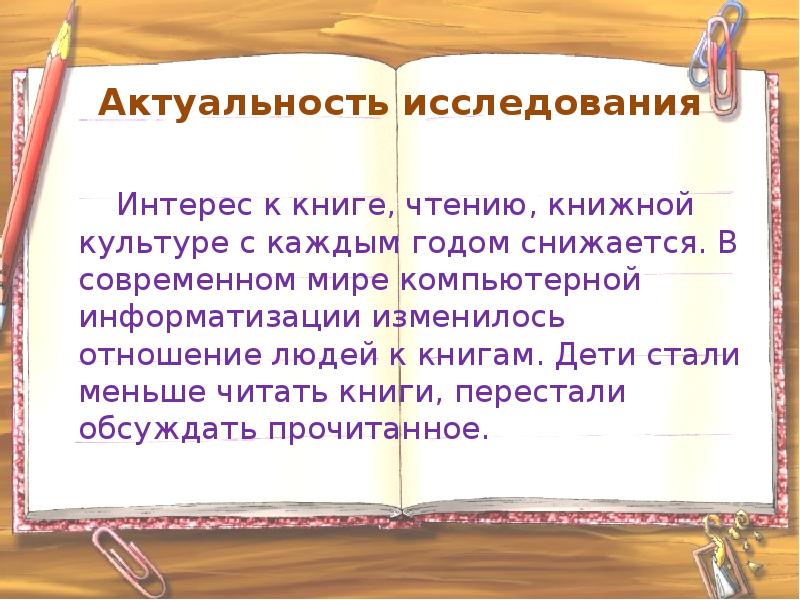 Актуальность исследования

Интерес к книге, чтению, книжной культуре с каждым годом снижается. В современном мире компьютерной информатизации изменилось отношение людей к книгам. Дети стали меньше читать книги, перестали обсуждать прочитанное.